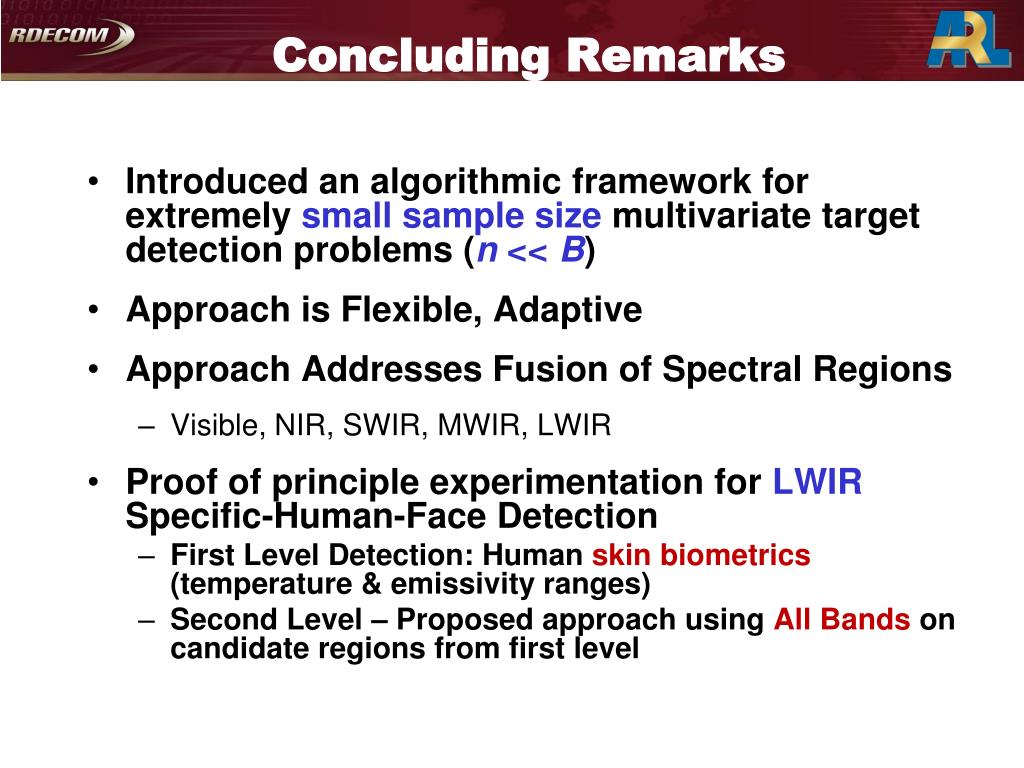 RDECOM

Concluding Remarks

ARL

• Introduced an algorithmic framework for extremely small sample size multivariate target detection problems ($n << B$)

• Approach is Flexible, Adaptive

• Approach Addresses Fusion of Spectral Regions

– Visible, NIR, SWIR, MWIR, LWIR

• Proof of principle experimentation for LWIR Specific-Human-Face Detection

– First Level Detection: Human skin biometrics (temperature & emissivity ranges)

– Second Level – Proposed approach using All Bands on candidate regions from first level